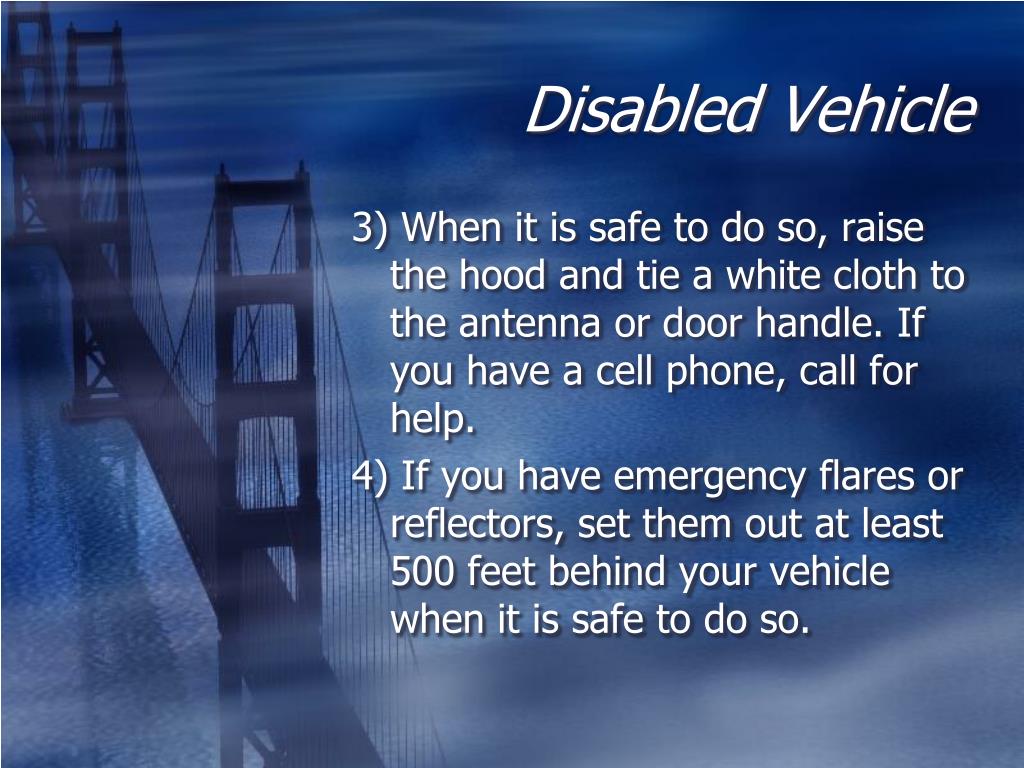 Disabled Vehicle

3) When it is safe to do so, raise the hood and tie a white cloth to the antenna or door handle. If you have a cell phone, call for help.

4) If you have emergency flares or reflectors, set them out at least 500 feet behind your vehicle when it is safe to do so.